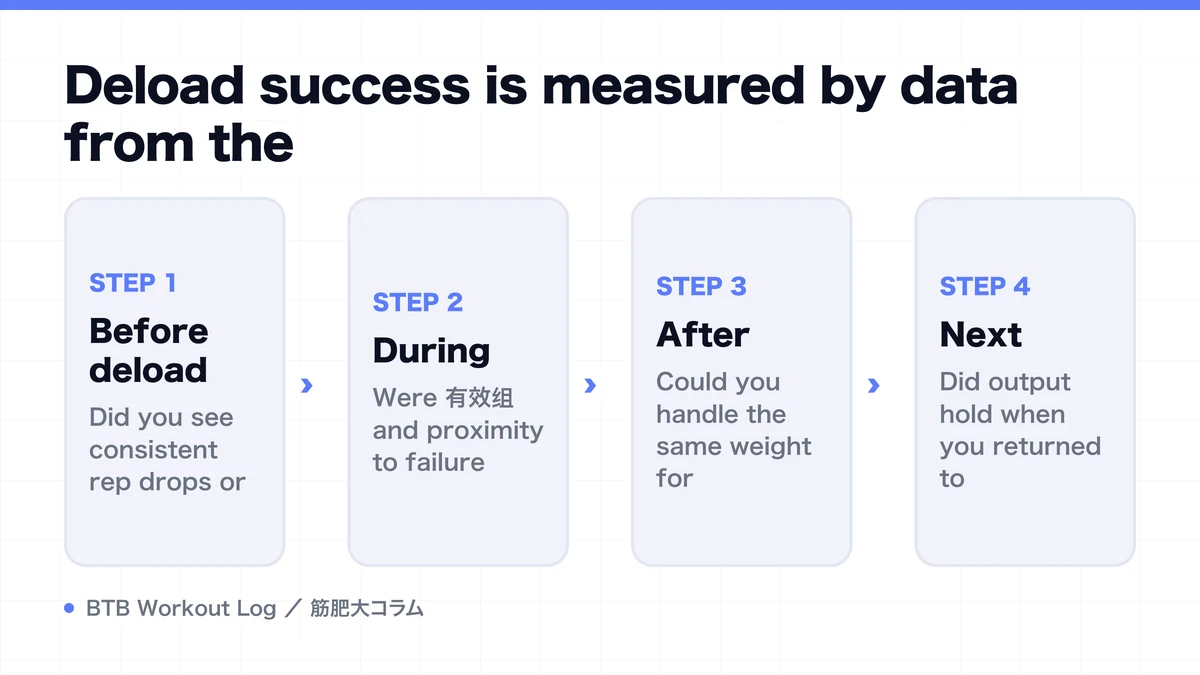 Deload success is measured by data from the

STEP 1
Before deload
Did you see consistent rep drops or

›

STEP 2
During
Were 有效组 and proximity to failure

›

STEP 3
After
Could you handle the same weight for

›

STEP 4
Next
Did output hold when you returned to

BTB Workout Log ／ 筋肥大コラム